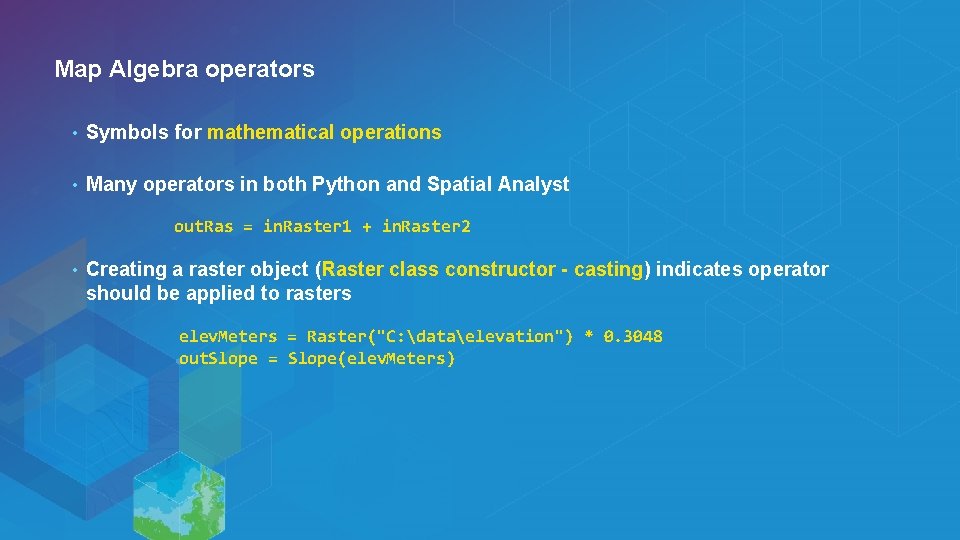 Map Algebra operators

• Symbols for mathematical operations

• Many operators in both Python and Spatial Analyst

out.Ras = in.Raster1 + in.Raster2

• Creating a raster object (Raster class constructor - casting) indicates operator should be applied to rasters

elev.Meters = Raster("C:\data\elevation") * 0.3048
out.Slope = Slope(elev.Meters)